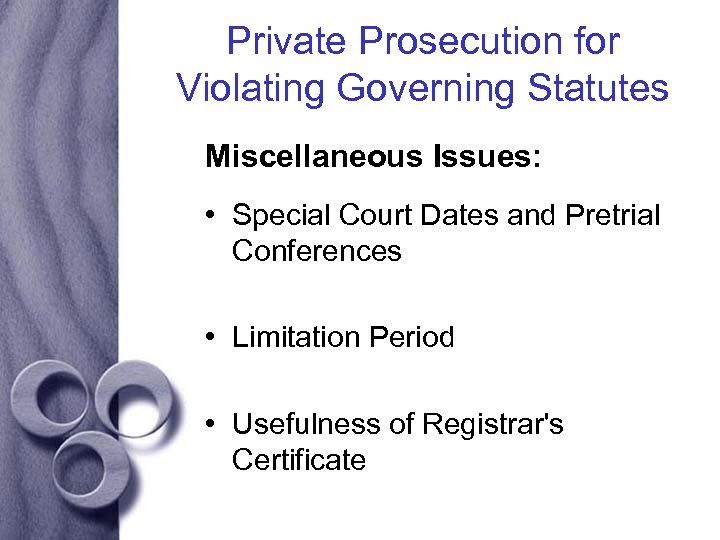 Private Prosecution for Violating Governing Statutes

Miscellaneous Issues:

• Special Court Dates and Pretrial Conferences

• Limitation Period

• Usefulness of Registrar's Certificate